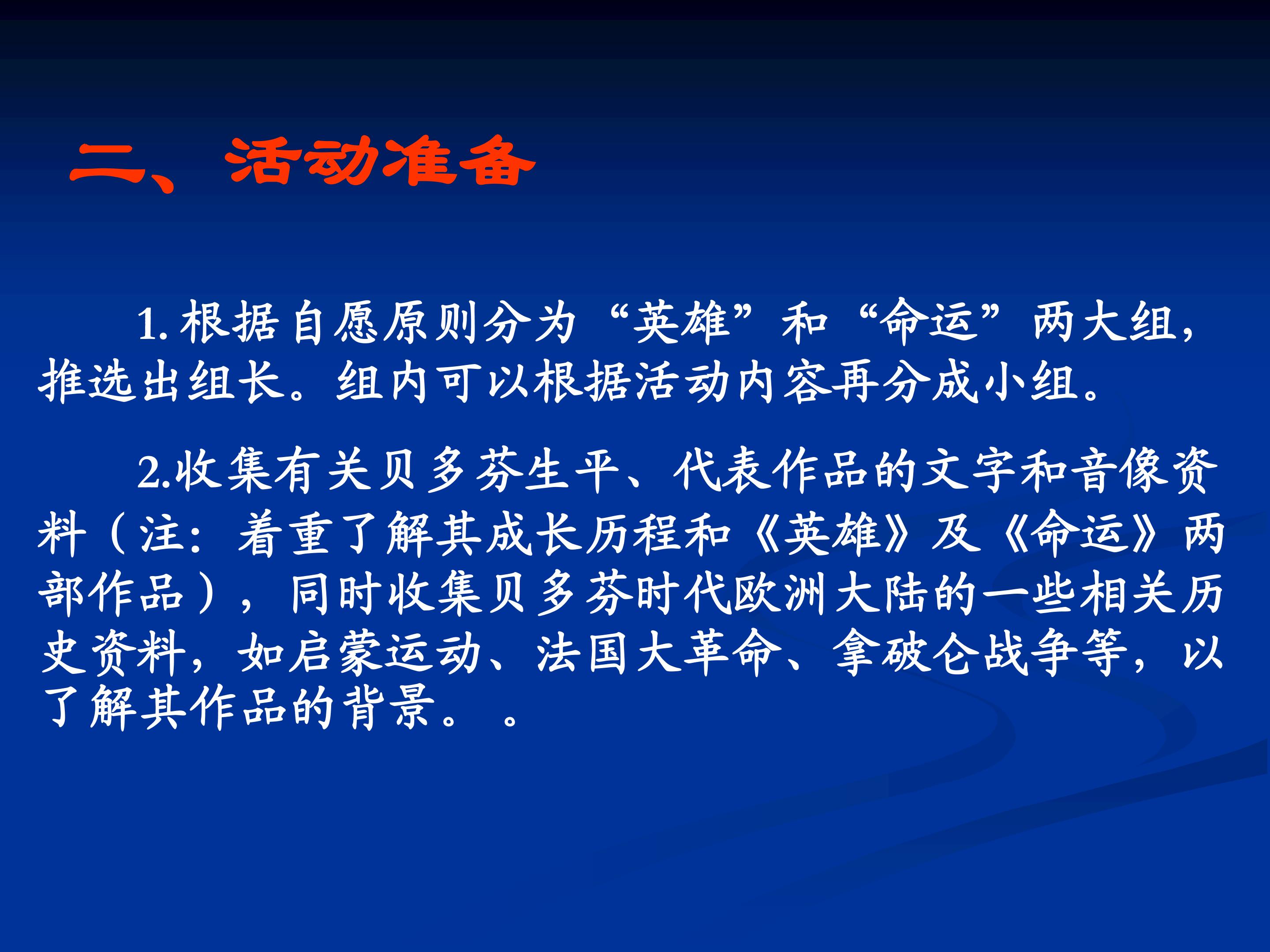 二、活动准备

1. 根据自愿原则分为“英雄”和“命运”两大组，推选出组长。组内可以根据活动内容再分成小组。

2.收集有关贝多芬生平、代表作品的文字和音像资料（注：着重了解其成长历程和《英雄》及《命运》两部作品），同时收集贝多芬时代欧洲大陆的一些相关历史资料，如启蒙运动、法国大革命、拿破仑战争等，以了解其作品的背景。。